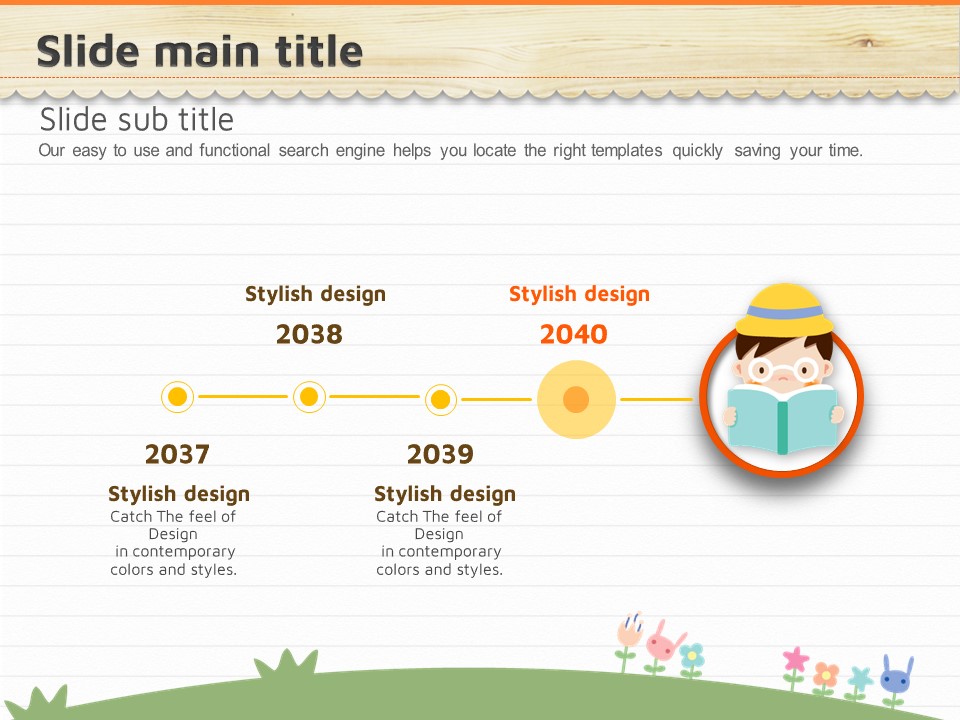 Slide main title

Slide sub title

Our easy to use and functional search engine helps you locate the right templates quickly saving your time.

Stylish design

2038

Stylish design

2040

2037

Stylish design

Catch The feel of Design in contemporary colors and styles.

2039

Stylish design

Catch The feel of Design in contemporary colors and styles.